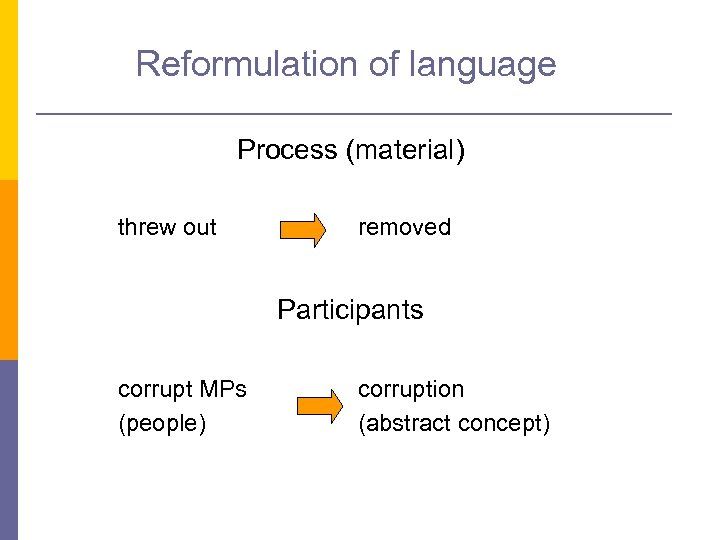 Reformulation of language

Process (material)

threw out removed

Participants

corrupt MPs (people) corruption (abstract concept)